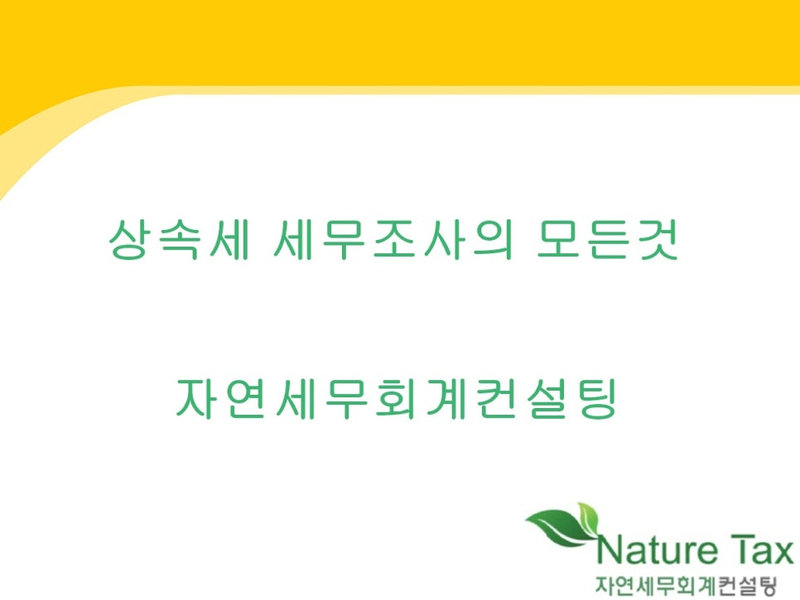 상속세 세무조사의 모든것

자연세무회계컨설팅

Nature Tax
자연세무회계컨설팅